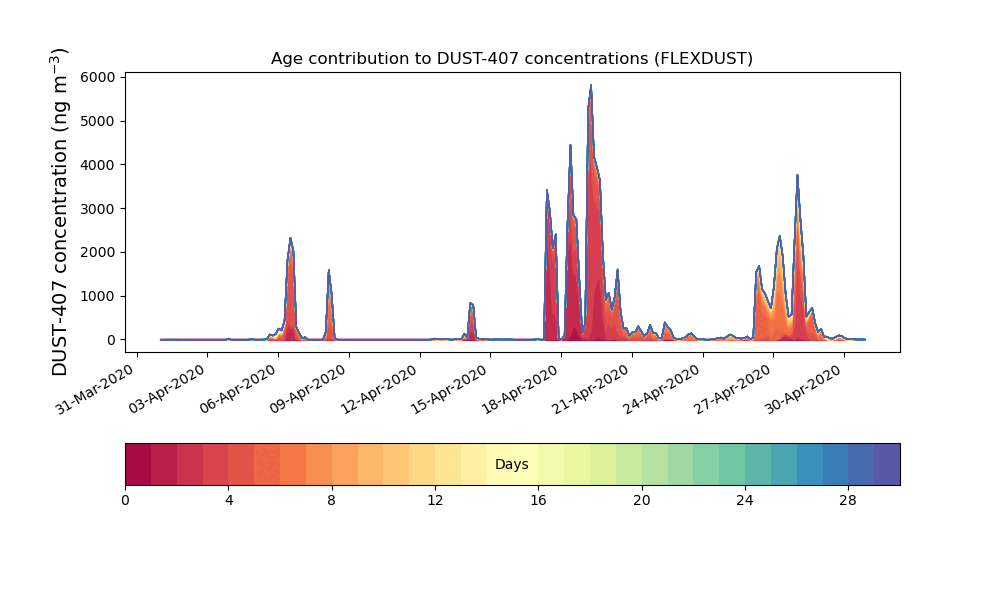 Age contribution to DUST-407 concentrations (FLEXDUST)

DUST-407 concentration (ng m$^{-3}$)

6000
5000
4000
3000
2000
1000
0

31-Mar-2020
03-Apr-2020
06-Apr-2020
09-Apr-2020
12-Apr-2020
15-Apr-2020
18-Apr-2020
21-Apr-2020
24-Apr-2020
27-Apr-2020
30-Apr-2020

Days

0
4
8
12
16
20
24
28